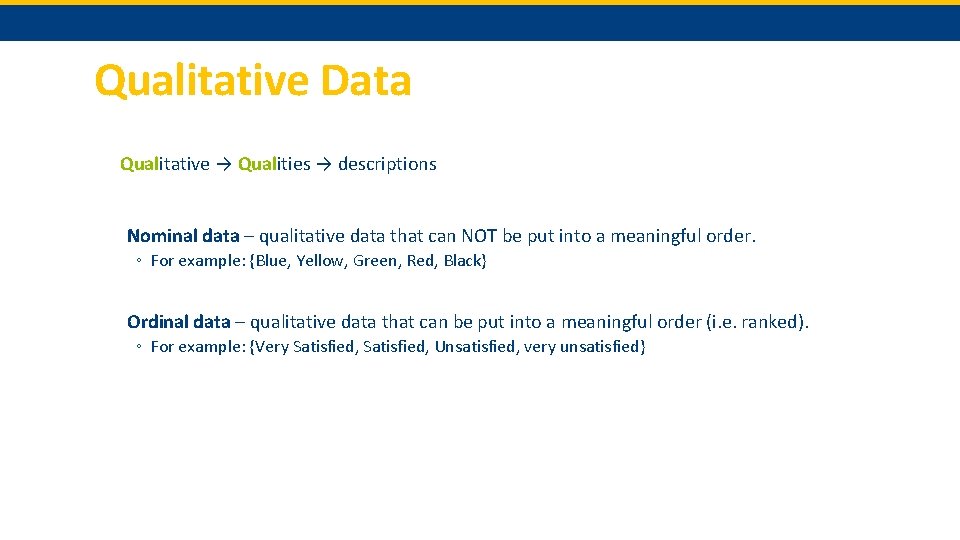 Qualitative Data

Qualitative → Qualities → descriptions

Nominal data – qualitative data that can NOT be put into a meaningful order.

◦ For example: {Blue, Yellow, Green, Red, Black}

Ordinal data – qualitative data that can be put into a meaningful order (i.e. ranked).

◦ For example: {Very Satisfied, Satisfied, Unsatisfied, very unsatisfied}